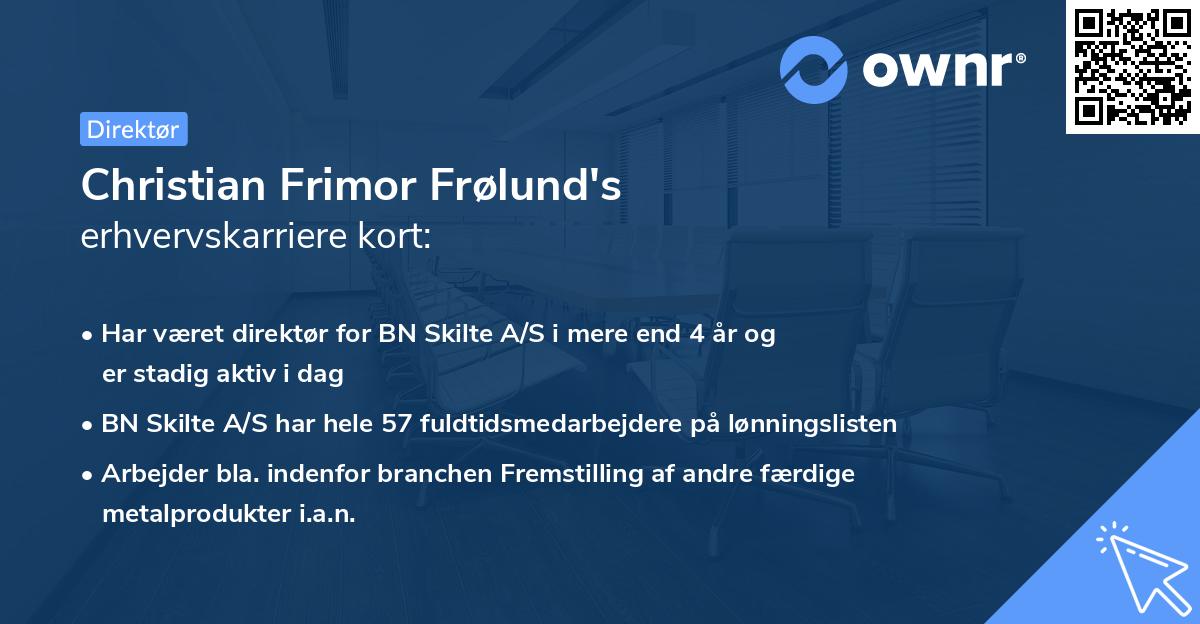 ownr®

Direktør

Christian Frimor Frølund's
erhvervskarriere kort:

• Har været direktør for BN Skilte A/S i mere end 4 år og er stadig aktiv i dag
• BN Skilte A/S har hele 57 fuldtidsmedarbejdere på lønningslisten
• Arbejder bla. indenfor branchen Fremstilling af andre færdige metalprodukter i.a.n.